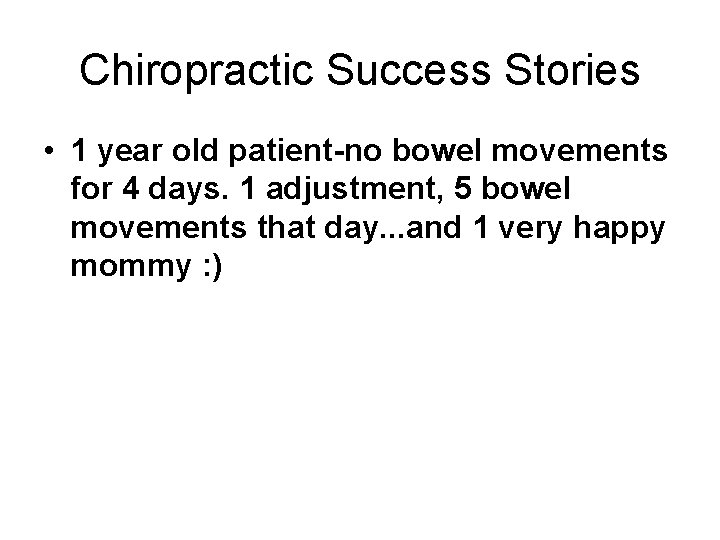 Chiropractic Success Stories

• 1 year old patient-no bowel movements for 4 days. 1 adjustment, 5 bowel movements that day...and 1 very happy mommy :)